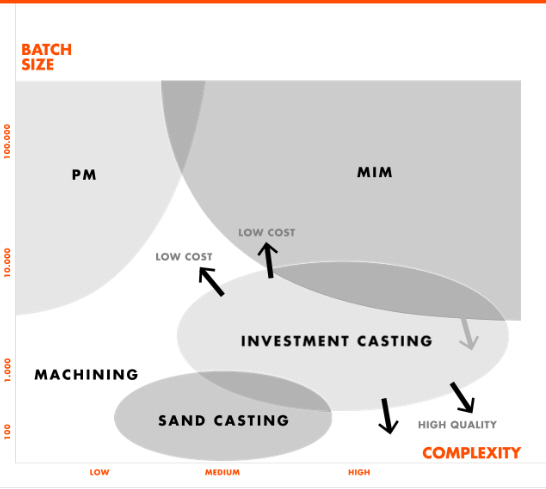 BATCH SIZE

100.000

10.000

1.000

100

PM

MIM

LOW COST

LOW COST

INVESTMENT CASTING

MACHINING

SAND CASTING

HIGH QUALITY

COMPLEXITY

LOW

MEDIUM

HIGH